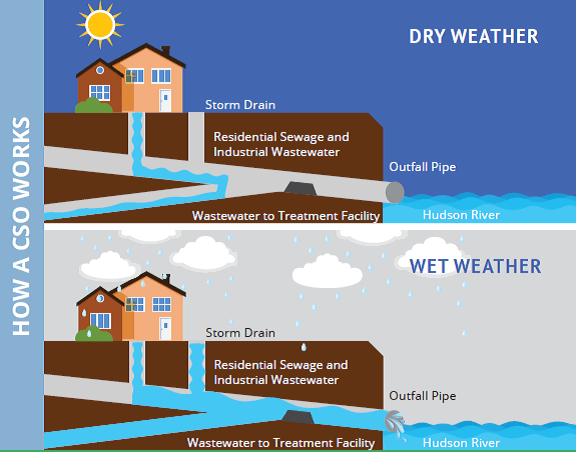 HOW A CSO WORKS

DRY WEATHER

Storm Drain

Residential Sewage and Industrial Wastewater

Outfall Pipe

Wastewater to Treatment Facility

Hudson River

WET WEATHER

Storm Drain

Residential Sewage and Industrial Wastewater

Outfall Pipe

Wastewater to Treatment Facility

Hudson River